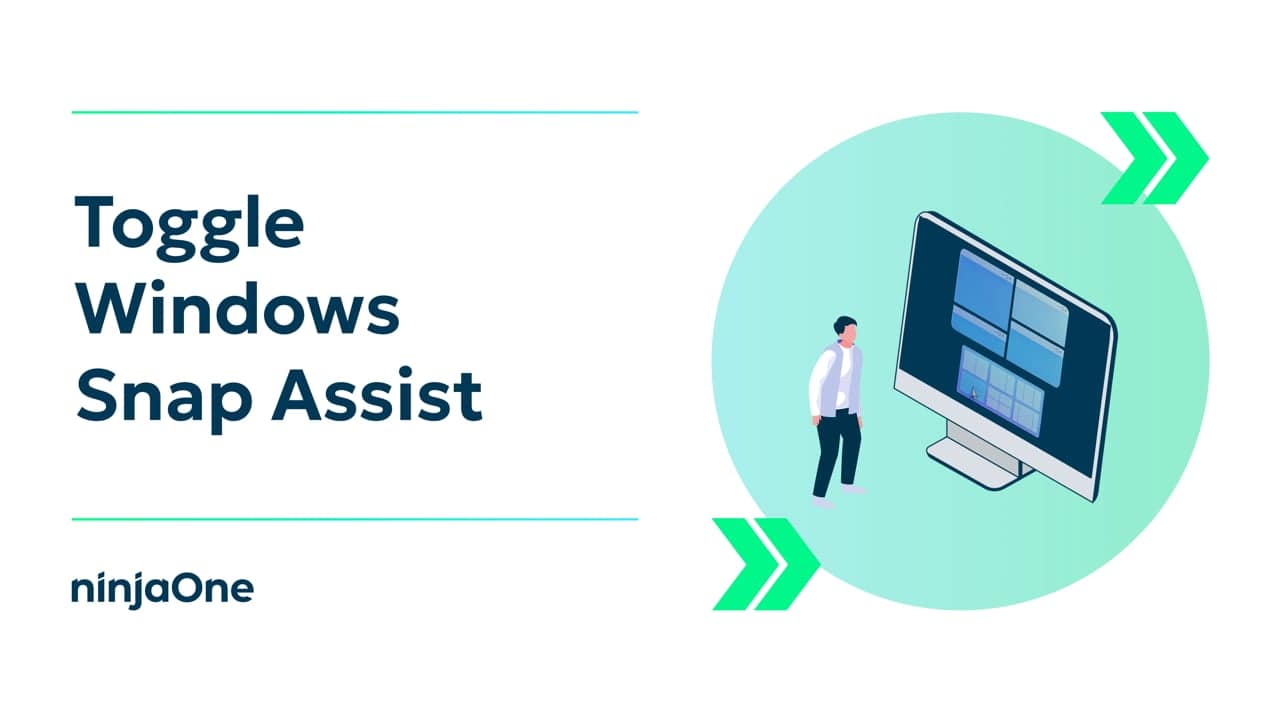 Toggle Windows Snap Assist

ninjaOne